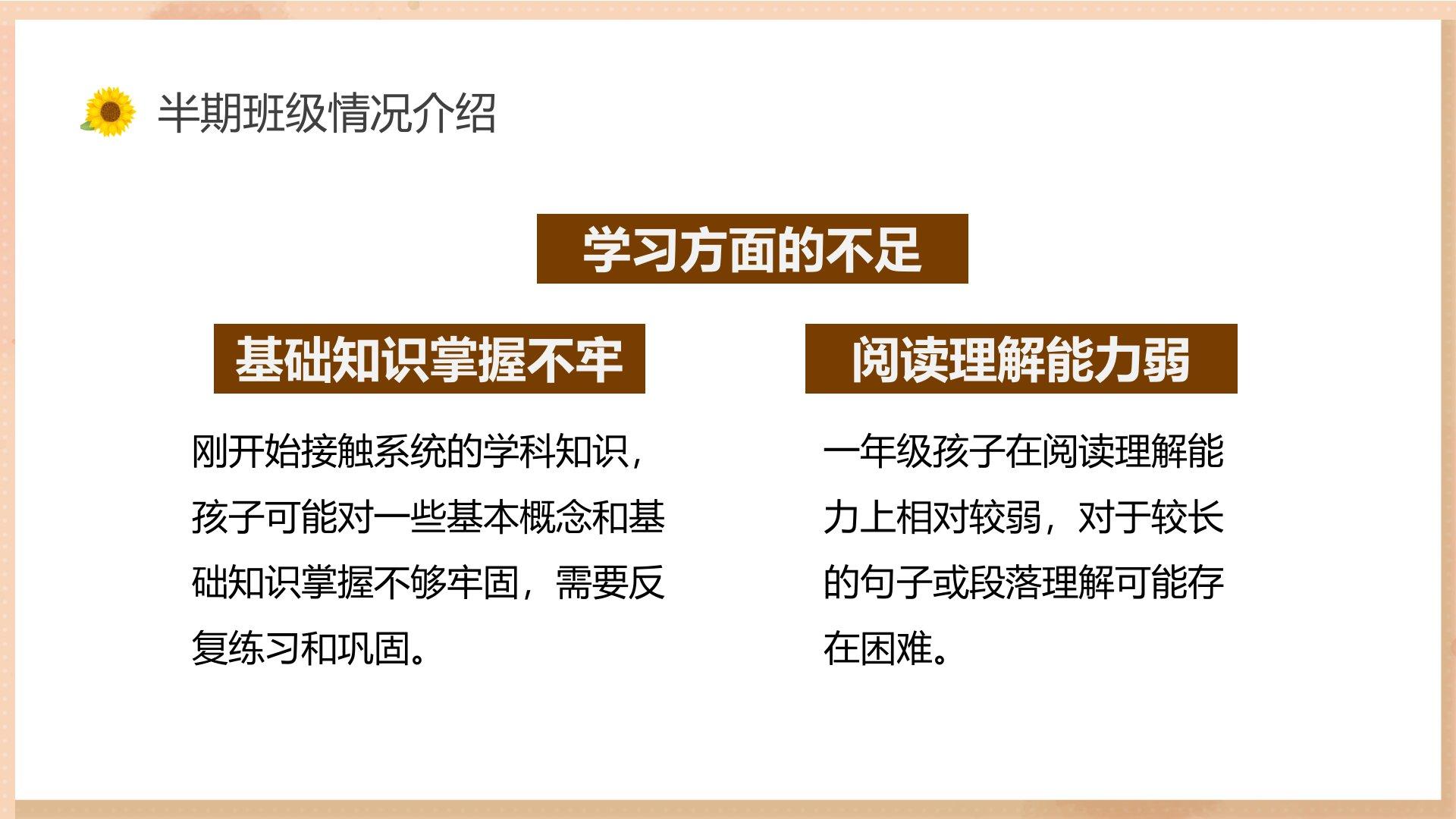 半期班级情况介绍

学习方面的不足

基础知识掌握不牢

刚开始接触系统的学科知识，孩子可能对一些基本概念和基础知识掌握不够牢固，需要反复练习和巩固。

阅读理解能力弱

一年级孩子在阅读理解能力上相对较弱，对于较长的句子或段落理解可能存在困难。